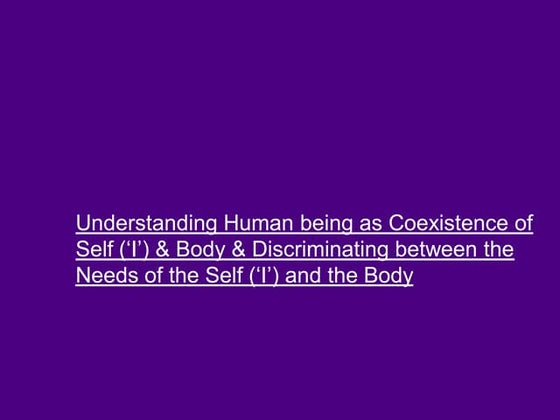 Understanding Human being as Coexistence of Self (‘I’) & Body & Discriminating between the Needs of the Self (‘I’) and the Body